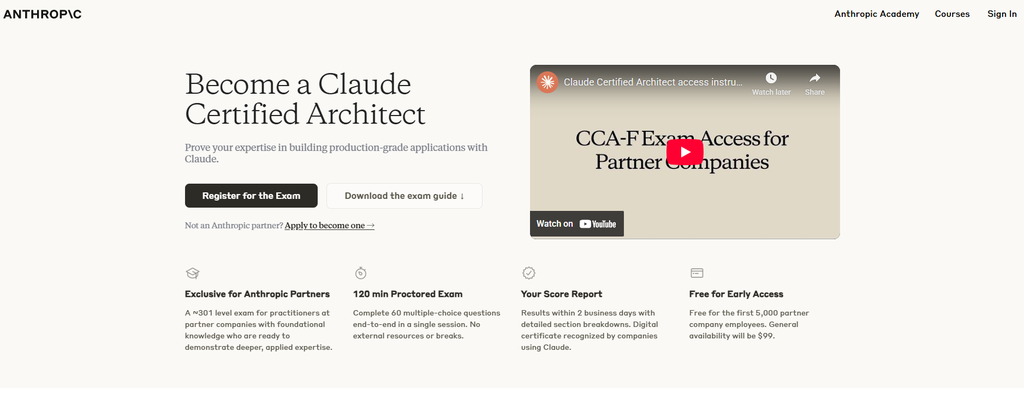 ANTHROP\C

Anthropic Academy Courses Sign In

Become a Claude Certified Architect

Prove your expertise in building production-grade applications with Claude.

Register for the Exam

Download the exam guide ↓

Not an Anthropic partner? Apply to become one →

Claude Certified Architect access instru...

Watch later

Share

CCA-F Exam Access for Partner Companies

Watch on YouTube

Exclusive for Anthropic Partners

A ~301 level exam for practitioners at partner companies with foundational knowledge who are ready to demonstrate deeper, applied expertise.

120 min Proctored Exam

Complete 60 multiple-choice questions end-to-end in a single session. No external resources or breaks.

Your Score Report

Results within 2 business days with detailed section breakdowns. Digital certificate recognized by companies using Claude.

Free for Early Access

Free for the first 5,000 partner company employees. General availability will be $99.